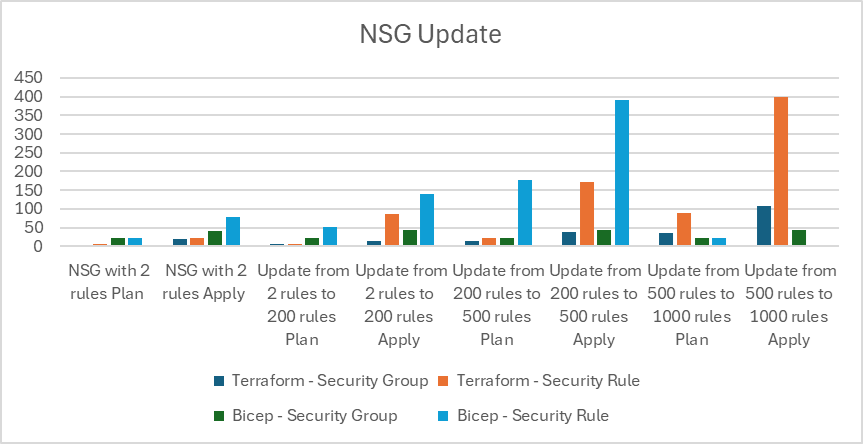 NSG Update

450
400
350
300
250
200
150
100
50
0

NSG with 2 rules Plan
NSG with 2 rules Apply
Update from 2 rules to 200 rules Plan
Update from 2 rules to 200 rules Apply
Update from 200 rules to 500 rules Plan
Update from 200 rules to 500 rules Apply
Update from 500 rules to 1000 rules Plan
Update from 500 rules to 1000 rules Apply

Terraform - Security Group
Terraform - Security Rule
Bicep - Security Group
Bicep - Security Rule